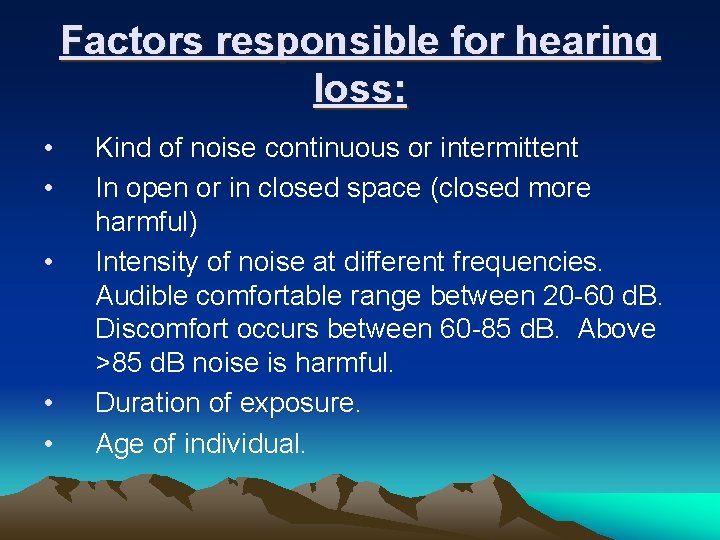 Factors responsible for hearing loss:

• Kind of noise continuous or intermittent
• In open or in closed space (closed more harmful)
• Intensity of noise at different frequencies. Audible comfortable range between 20-60 dB. Discomfort occurs between 60-85 dB. Above >85 dB noise is harmful.
• Duration of exposure.
• Age of individual.